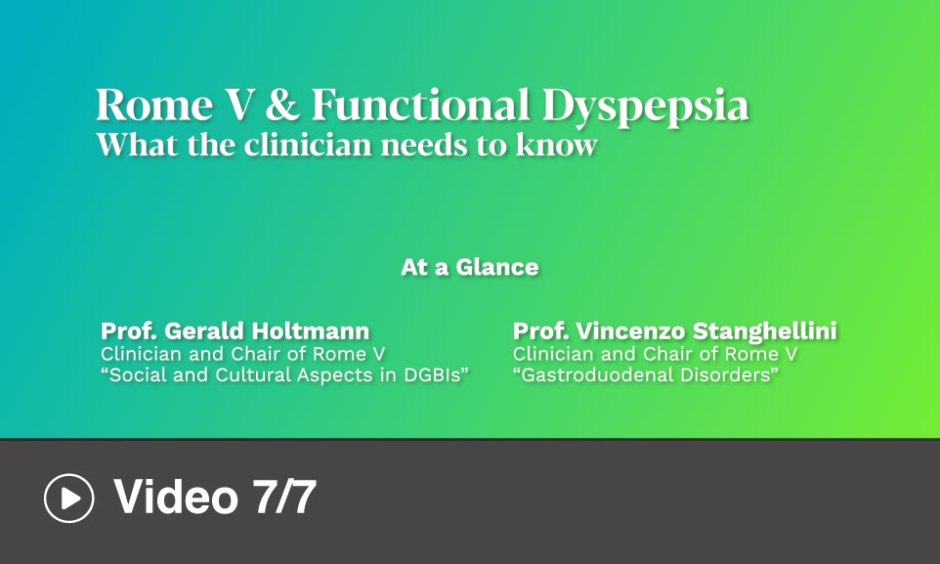 Rome V & Functional Dyspepsia
What the clinician needs to know

At a Glance

Prof. Gerald Holtmann
Clinician and Chair of Rome V
“Social and Cultural Aspects in DGBIs”

Prof. Vincenzo Stanghellini
Clinician and Chair of Rome V
“Gastroduodenal Disorders”

Video 7/7